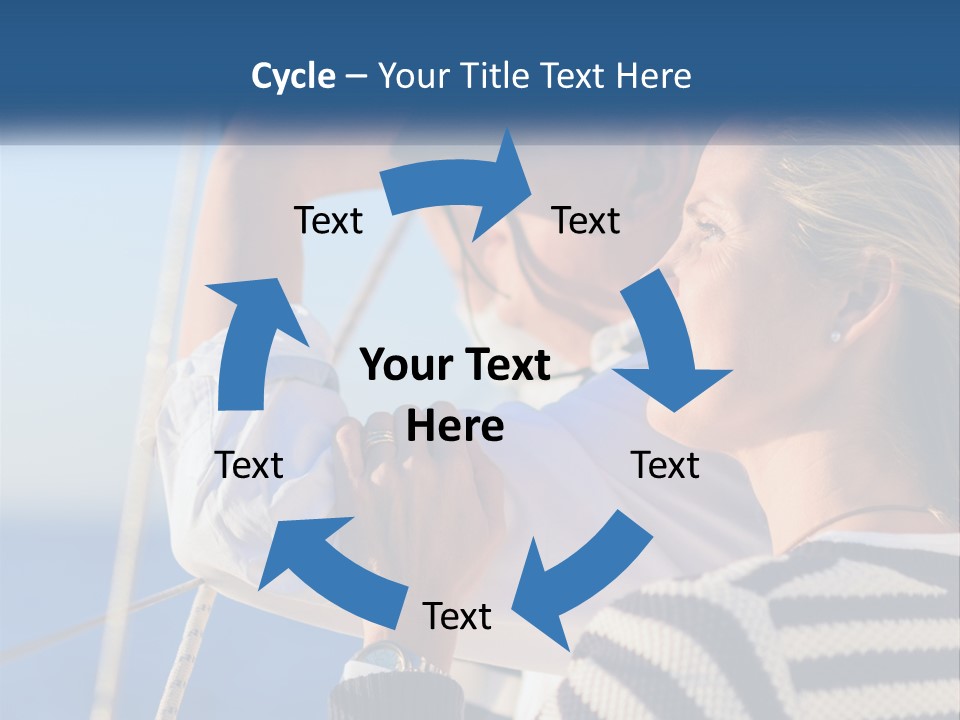 Cycle – Your Title Text Here

Text

Text

Your Text Here

Text

Text

Text